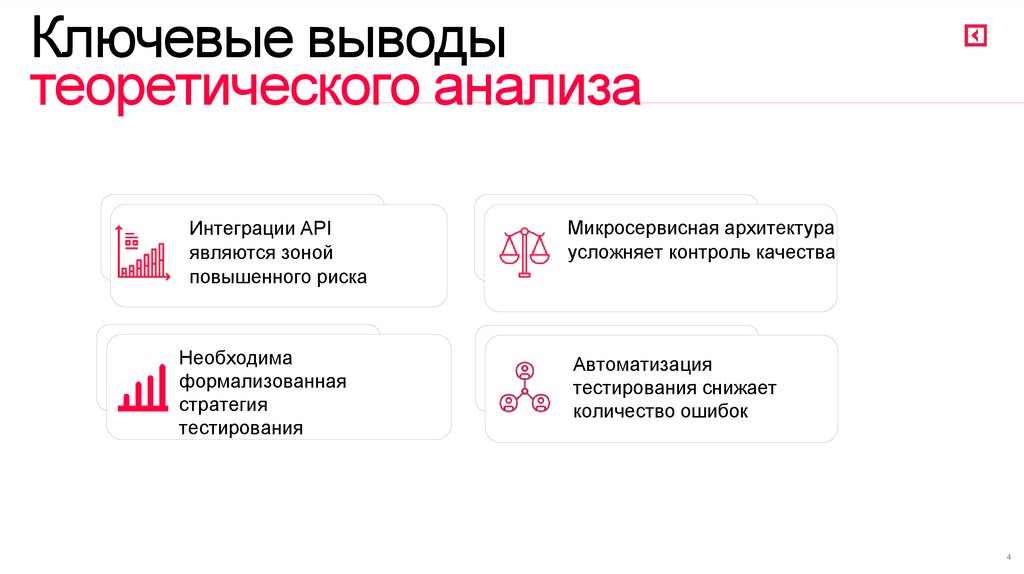 Ключевые выводы
теоретического анализа

Интеграции API являются зоной повышенного риска

Микросервисная архитектура усложняет контроль качества

Необходима формализованная стратегия тестирования

Автоматизация тестирования снижает количество ошибок

4